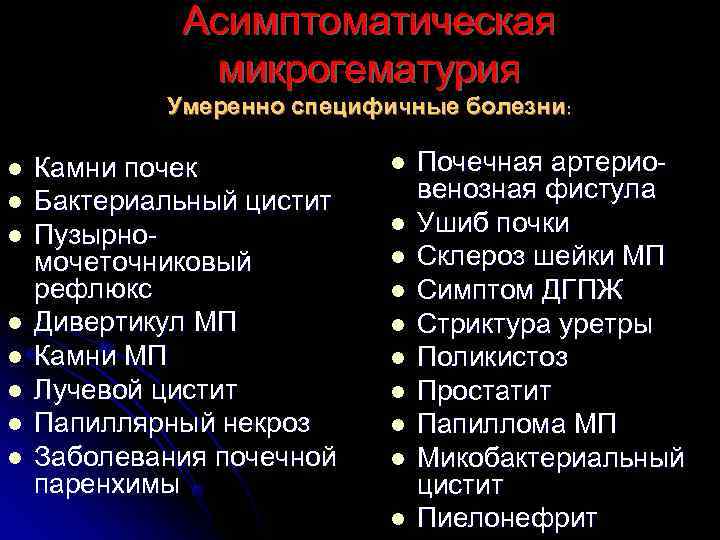 Асимптоматическая микрогематурия
Умеренно специфичные болезни:

- Камни почек
- Бактериальный цистит
- Пузырно-мочеточниковый рефлюкс
- Дивертикул МП
- Камни МП
- Лучевой цистит
- Папиллярный некроз
- Заболевания почечной паренхимы

- Почечная артерио-венозная фистула
- Ушиб почки
- Склероз шейки МП
- Симптом ДГПЖ
- Стриктура уретры
- Поликистоз
- Простатит
- Папиллома МП
- Микобактериальный цистит
- Пиелонефрит